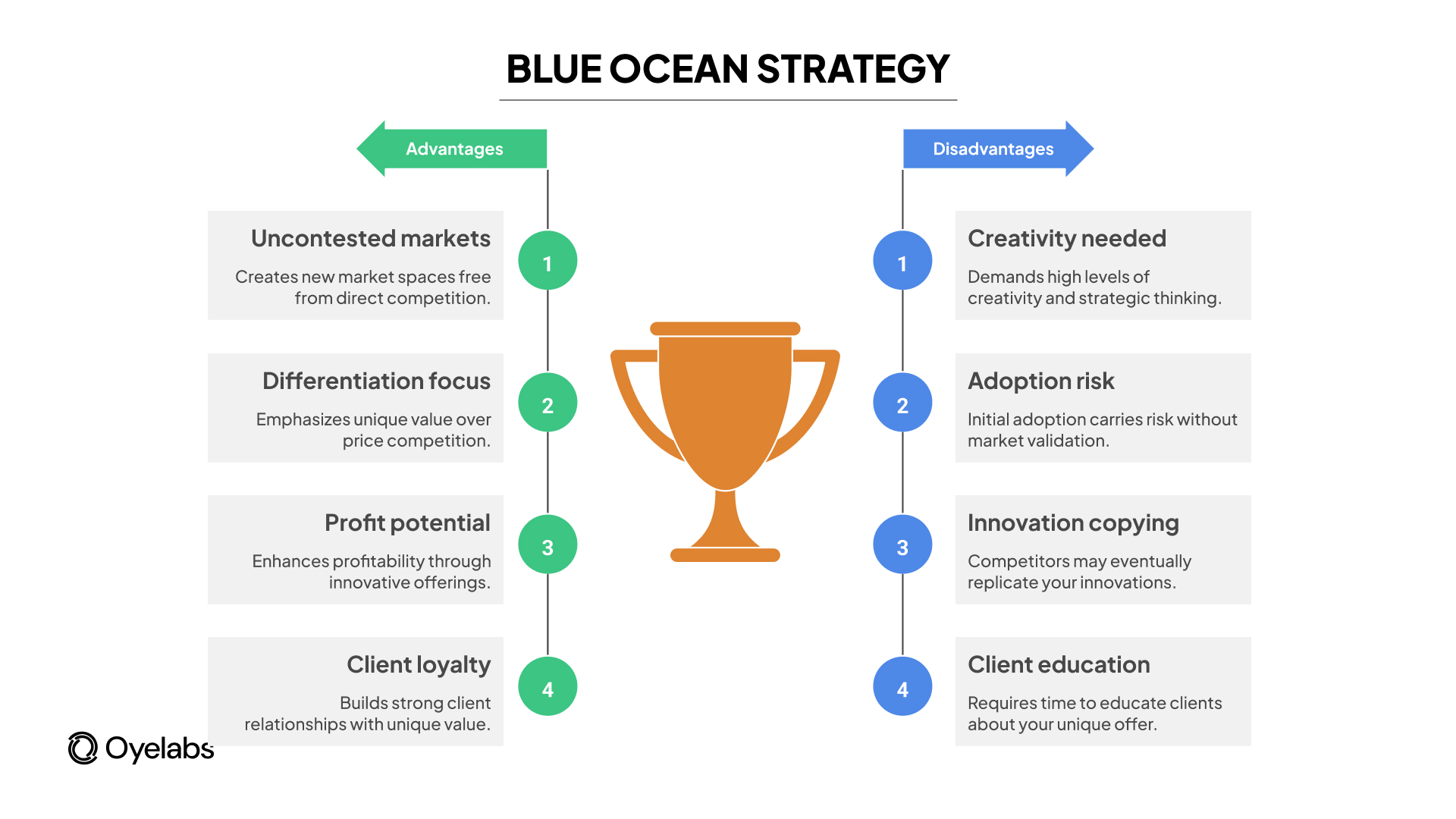 BLUE OCEAN STRATEGY

Advantages

Uncontested markets

Creates new market spaces free from direct competition.

1

Differentiation focus

Emphasizes unique value over price competition.

2

Profit potential

Enhances profitability through innovative offerings.

3

Client loyalty

Builds strong client relationships with unique value.

4

Disadvantages

1

Creativity needed

Demands high levels of creativity and strategic thinking.

2

Adoption risk

Initial adoption carries risk without market validation.

3

Innovation copying

Competitors may eventually replicate your innovations.

4

Client education

Requires time to educate clients about your unique offer.

Oyelabs